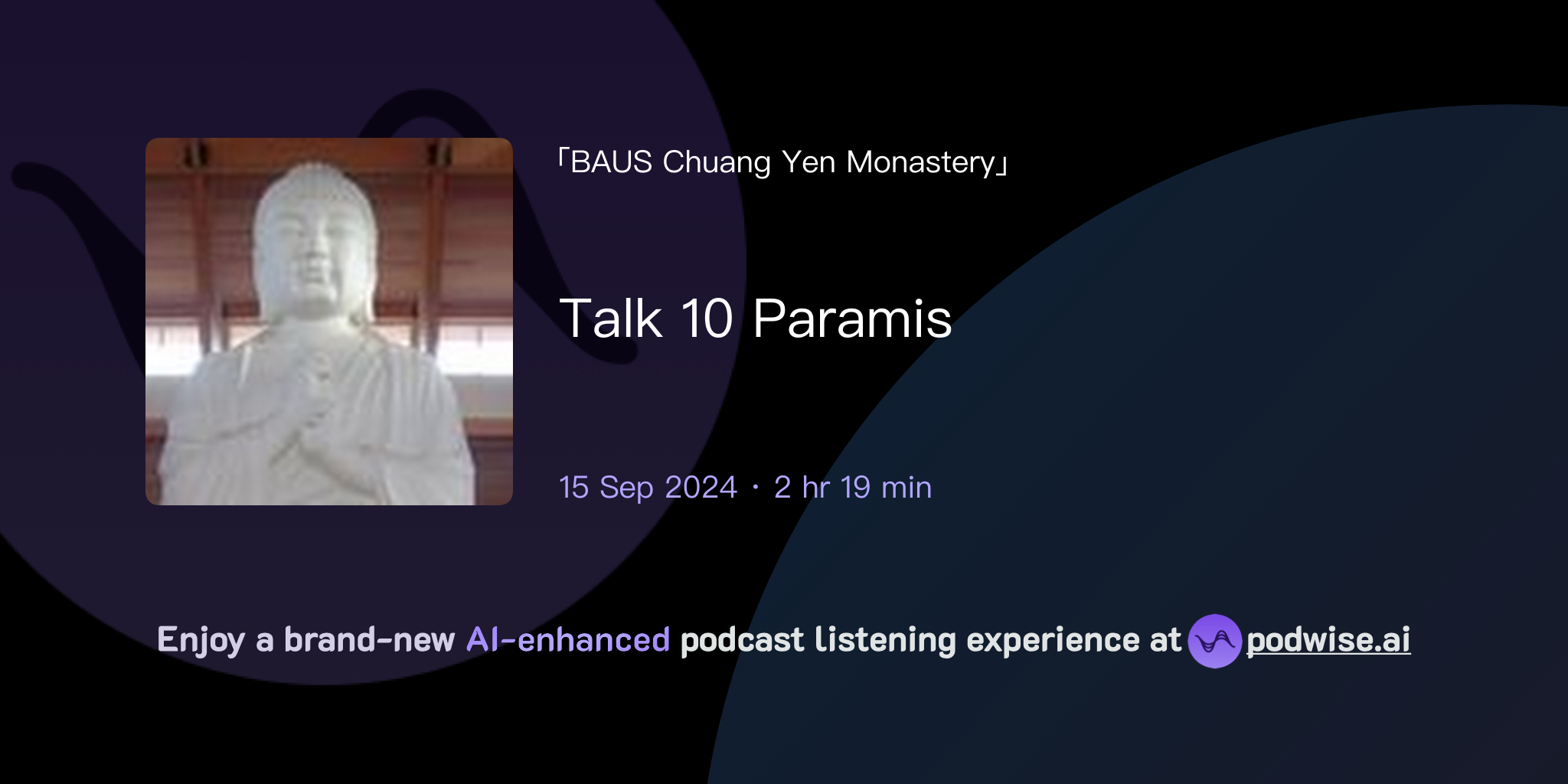 「BAUS Chuang Yen Monastery」

Talk 10 Paramis

15 Sep 2024 · 2 hr 19 min

Enjoy a brand-new AI-enhanced podcast listening experience at podwise.ai